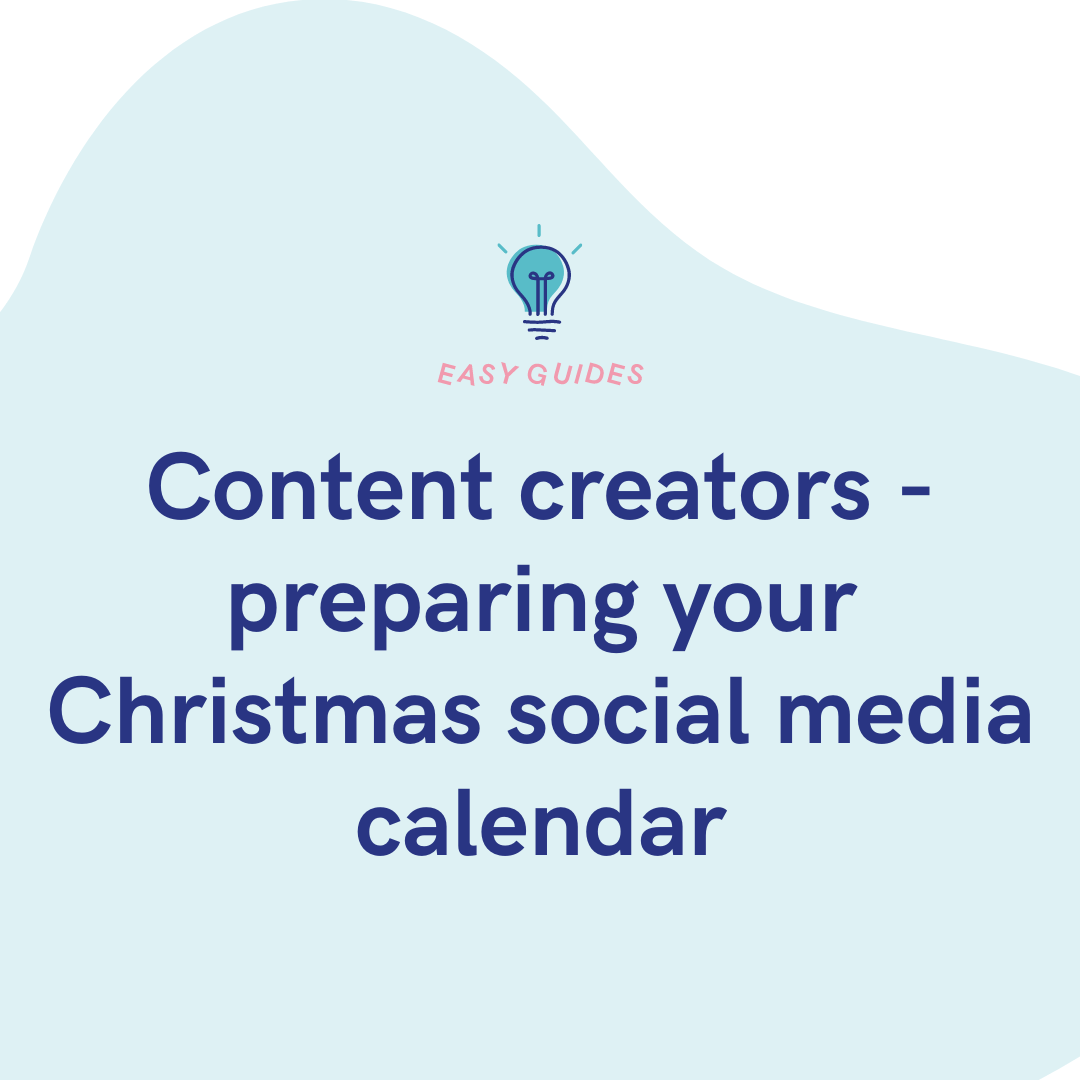 EASY GUIDES

Content creators - preparing your Christmas social media calendar